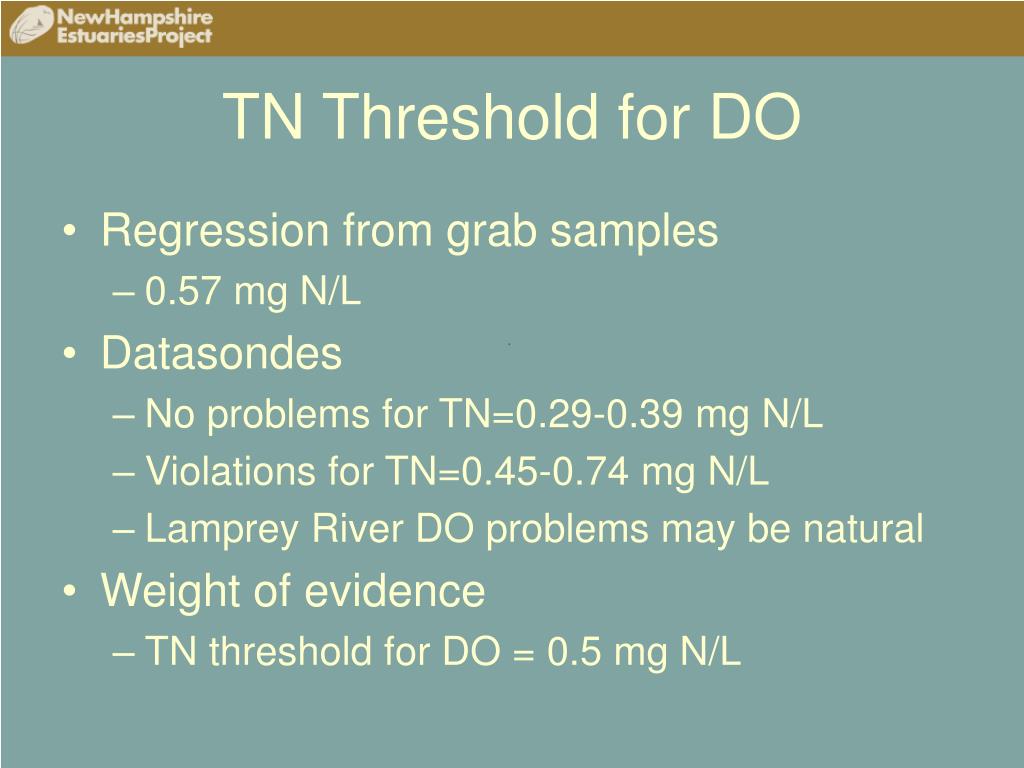 NewHampshire
EstuariesProject

TN Threshold for DO

• Regression from grab samples
– 0.57 mg N/L
• Datasondes
– No problems for TN=0.29-0.39 mg N/L
– Violations for TN=0.45-0.74 mg N/L
– Lamprey River DO problems may be natural
• Weight of evidence
– TN threshold for DO = 0.5 mg N/L